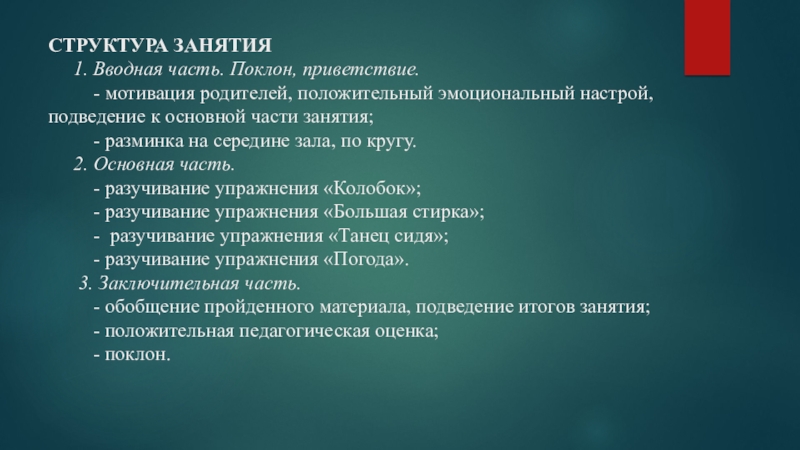 СТРУКТУРА ЗАНЯТИЯ

1. Вводная часть. Поклон, приветствие.

- мотивация родителей, положительный эмоциональный настрой, подведение к основной части занятия;

- разминка на середине зала, по кругу.

2. Основная часть.

- разучивание упражнения «Колобок»;

- разучивание упражнения «Большая стирка»;

- разучивание упражнения «Танец сидя»;

- разучивание упражнения «Погода».

3. Заключительная часть.

- обобщение пройденного материала, подведение итогов занятия;

- положительная педагогическая оценка;

- поклон.